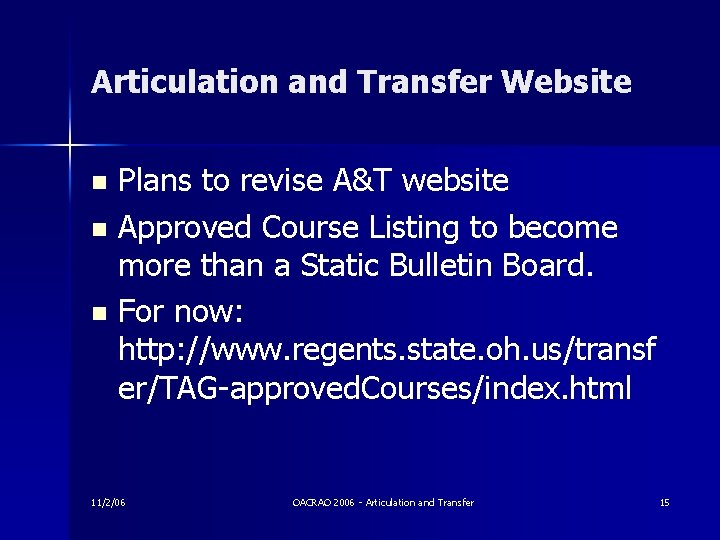 Articulation and Transfer Website

- Plans to revise A&T website
- Approved Course Listing to become more than a Static Bulletin Board.
- For now: http://www.regents.state.oh.us/transfer/TAG-approvedCourses/index.html

11/2/06

OACRAO 2006 - Articulation and Transfer

15